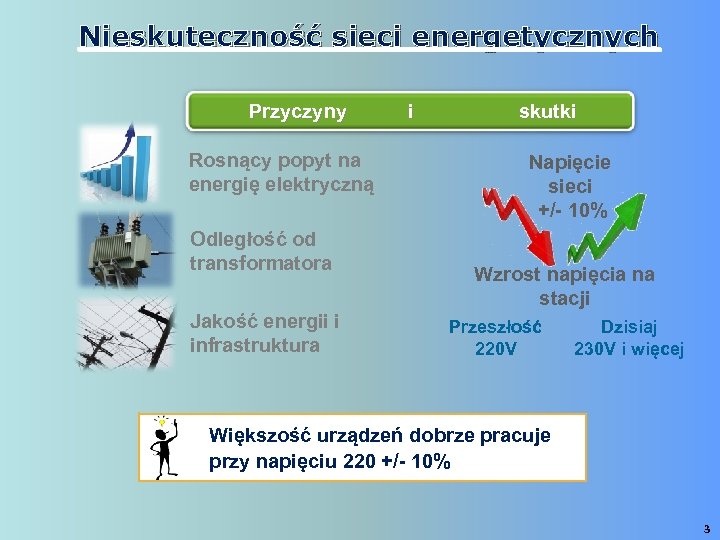 Nieskuteczność sieci energetycznych

Przyczyny i skutki

Rosnący popyt na energię elektryczną

Odległość od transformatora

Jakość energii i infrastruktura

Napięcie sieci +/- 10%

Wzrost napięcia na stacji

Przeszłość 220V

Dzisiaj 230V i więcej

Większość urządzeń dobrze pracuje przy napięciu 220 +/- 10%

3